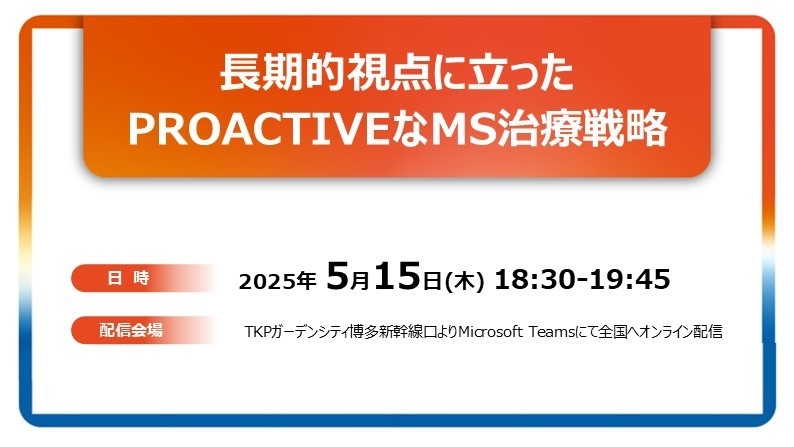 長期的視点に立った
PROACTIVEなMS治療戦略

日 時
2025年 5月15日(木) 18:30-19:45

配信会場
TKPガーデンシティ博多新幹線口よりMicrosoft Teamsにて全国へオンライン配信